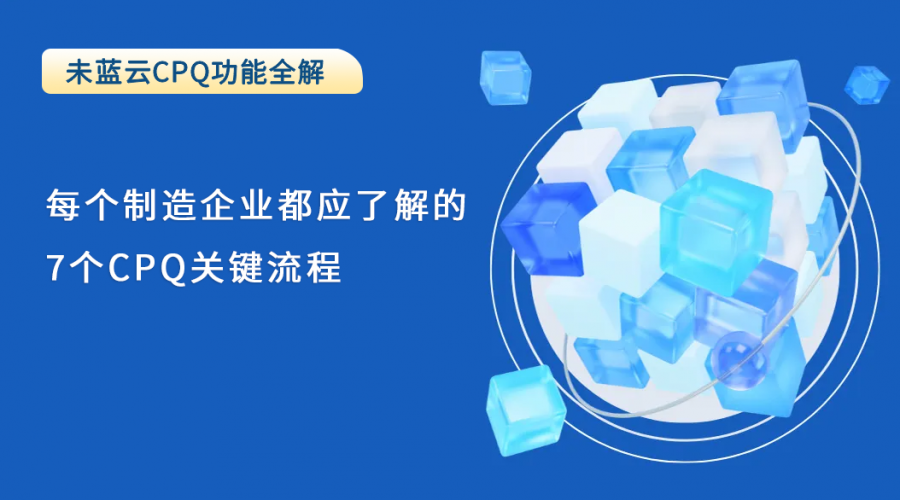 未蓝云CPQ功能全解

每个制造企业都应了解的
7个CPQ关键流程